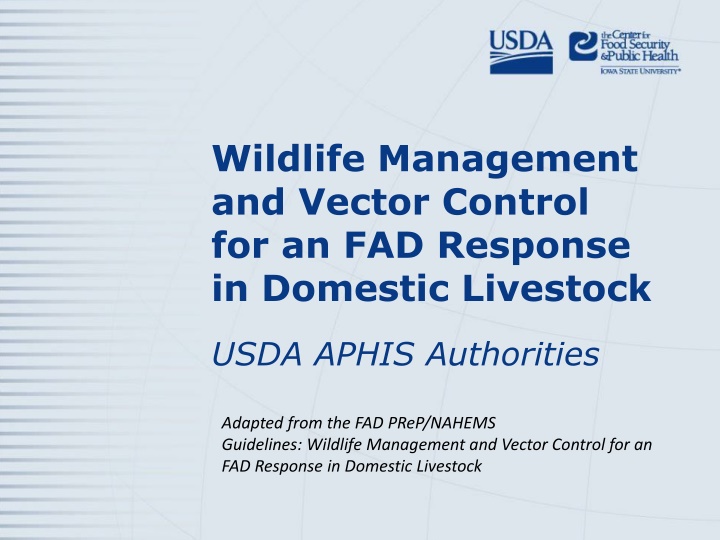 USDA

the Center for Food Security & Public Health
IOWA STATE UNIVERSITY®

Wildlife Management and Vector Control for an FAD Response in Domestic Livestock

USDA APHIS Authorities

Adapted from the FAD PReP/NAHEMS Guidelines: Wildlife Management and Vector Control for an FAD Response in Domestic Livestock